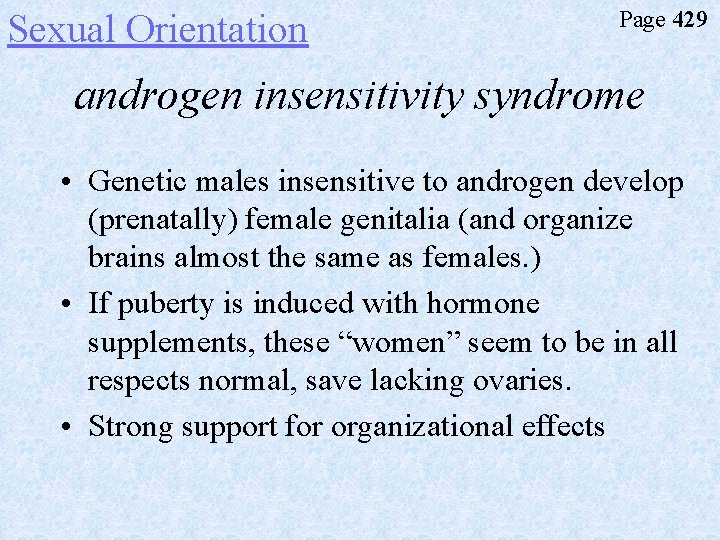 Sexual Orientation

Page 429

androgen insensitivity syndrome

• Genetic males insensitive to androgen develop (prenatally) female genitalia (and organize brains almost the same as females.)
• If puberty is induced with hormone supplements, these “women” seem to be in all respects normal, save lacking ovaries.
• Strong support for organizational effects